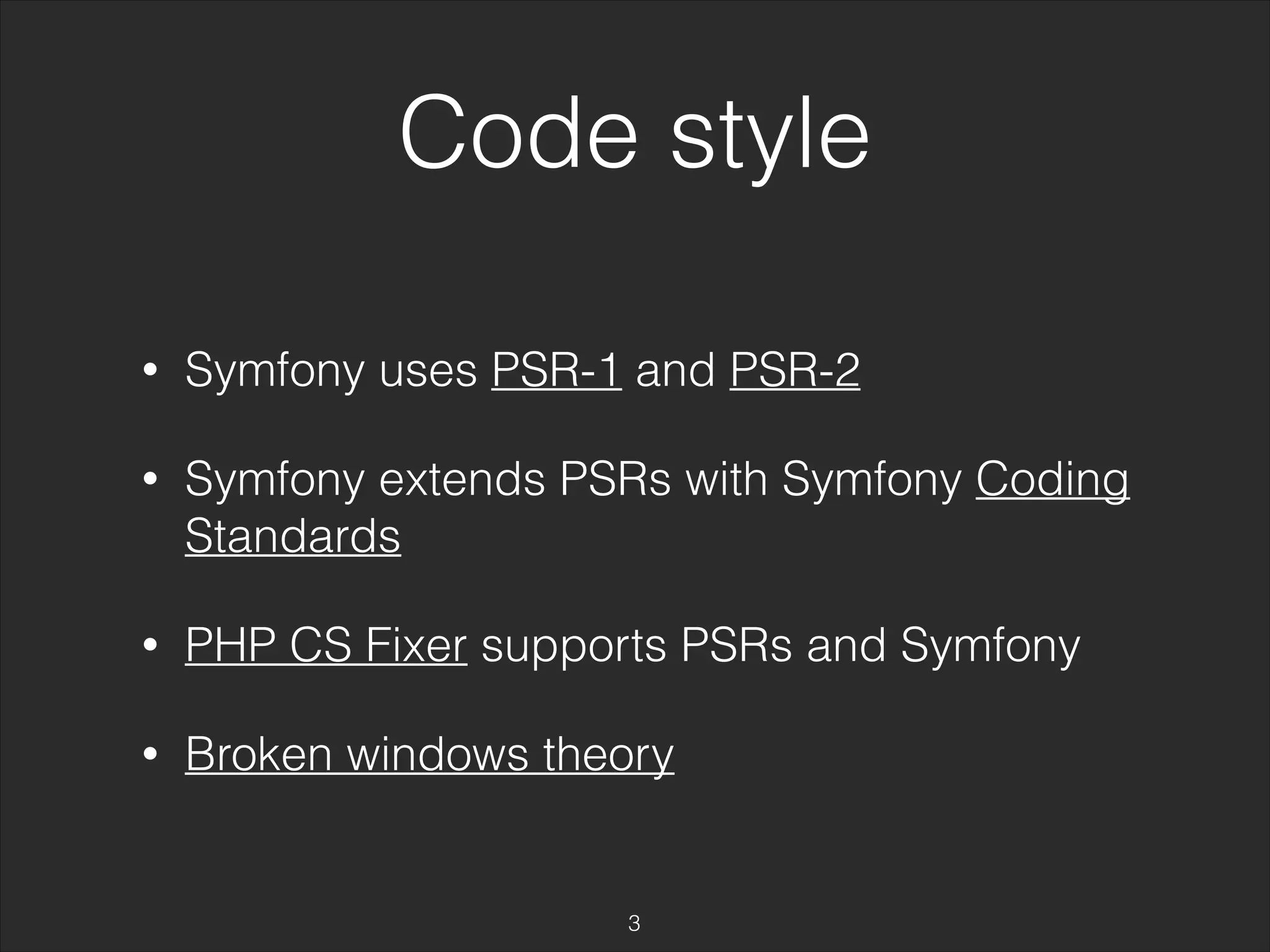 Code style

• Symfony uses PSR-1 and PSR-2

• Symfony extends PSRs with Symfony Coding Standards

• PHP CS Fixer supports PSRs and Symfony

• Broken windows theory

3